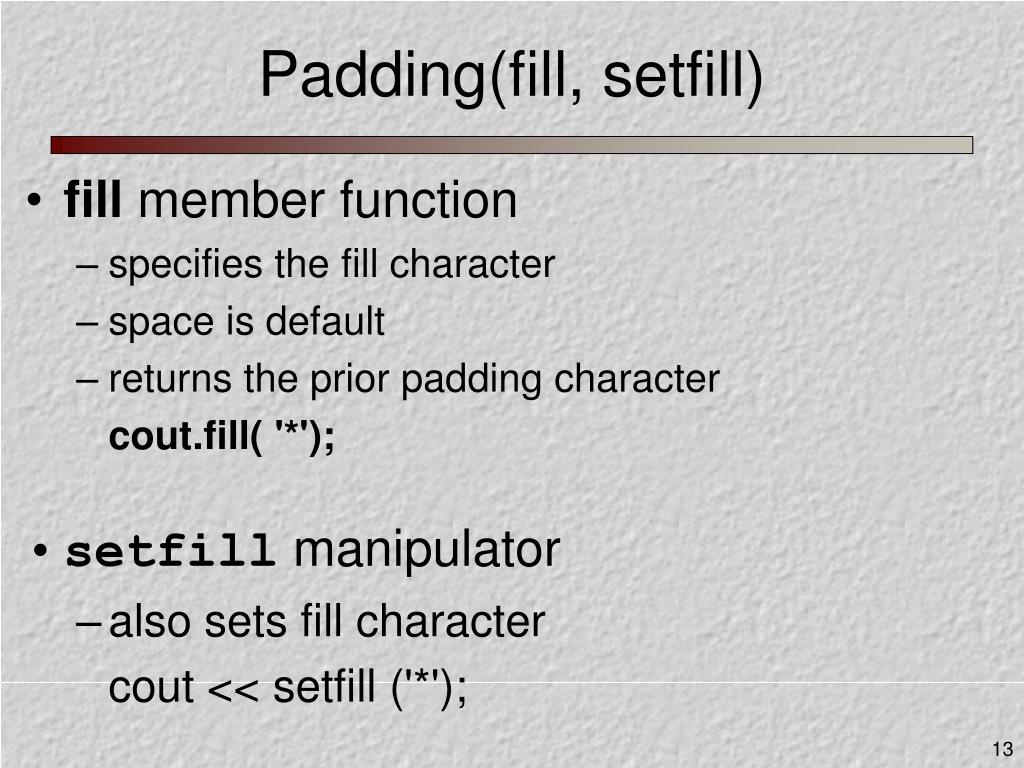 Padding(fill, setfill)

• fill member function
– specifies the fill character
– space is default
– returns the prior padding character
cout.fill( '*');

• setfill manipulator
– also sets fill character
cout << setfill ('*');

13